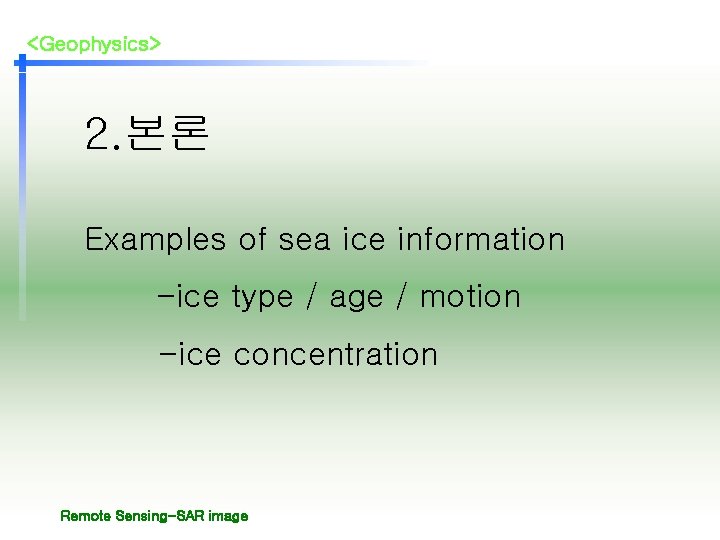 <Geophysics>

2.본론

Examples of sea ice information

-ice type / age / motion

-ice concentration

Remote Sensing-SAR image